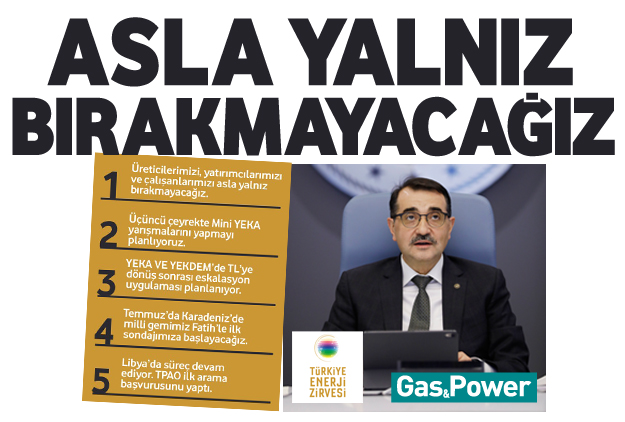 ASLA YALNIZ BIRAKMAYACAĞIZ

1 Üreticilerimizi, yatırımcılarımızı ve çalışanlarımızı asla yalnız bırakmayacağız.

2 Üçüncü çeyrekte Mini YEKA yarışmalarını yapmayı planlıyoruz.

3 YEKA VE YEKDEM'de TL'ye dönüş sonrası eskalasyon uygulaması planlanıyor.

4 Temmuz'da Karadeniz'de milli gemimiz Fatih'le ilk sondajımıza başlayacağız.

5 Libya'da süreç devam ediyor. TPAO ilk arama başvurusunu yaptı.

TÜRKİYE ENERJİ ZİRVESİ

Gas&Power